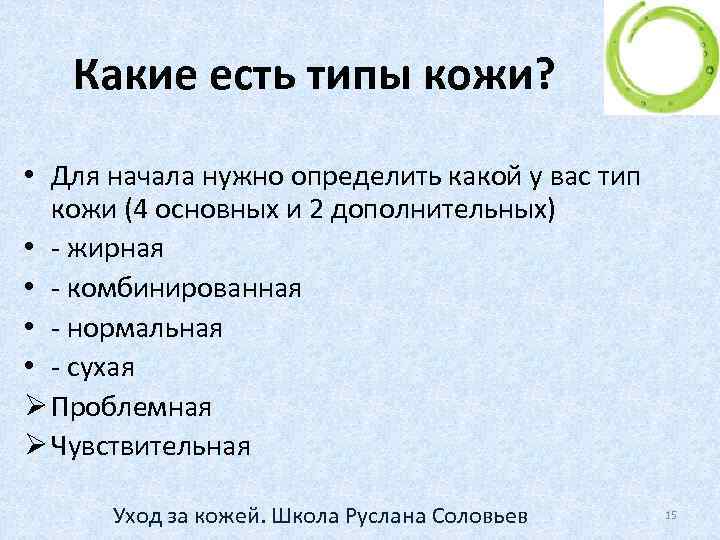 Какие есть типы кожи?

• Для начала нужно определить какой у вас тип кожи (4 основных и 2 дополнительных)
• - жирная
• - комбинированная
• - нормальная
• - сухая
➢ Проблемная
➢ Чувствительная

Уход за кожей. Школа Руслана Соловьев

15